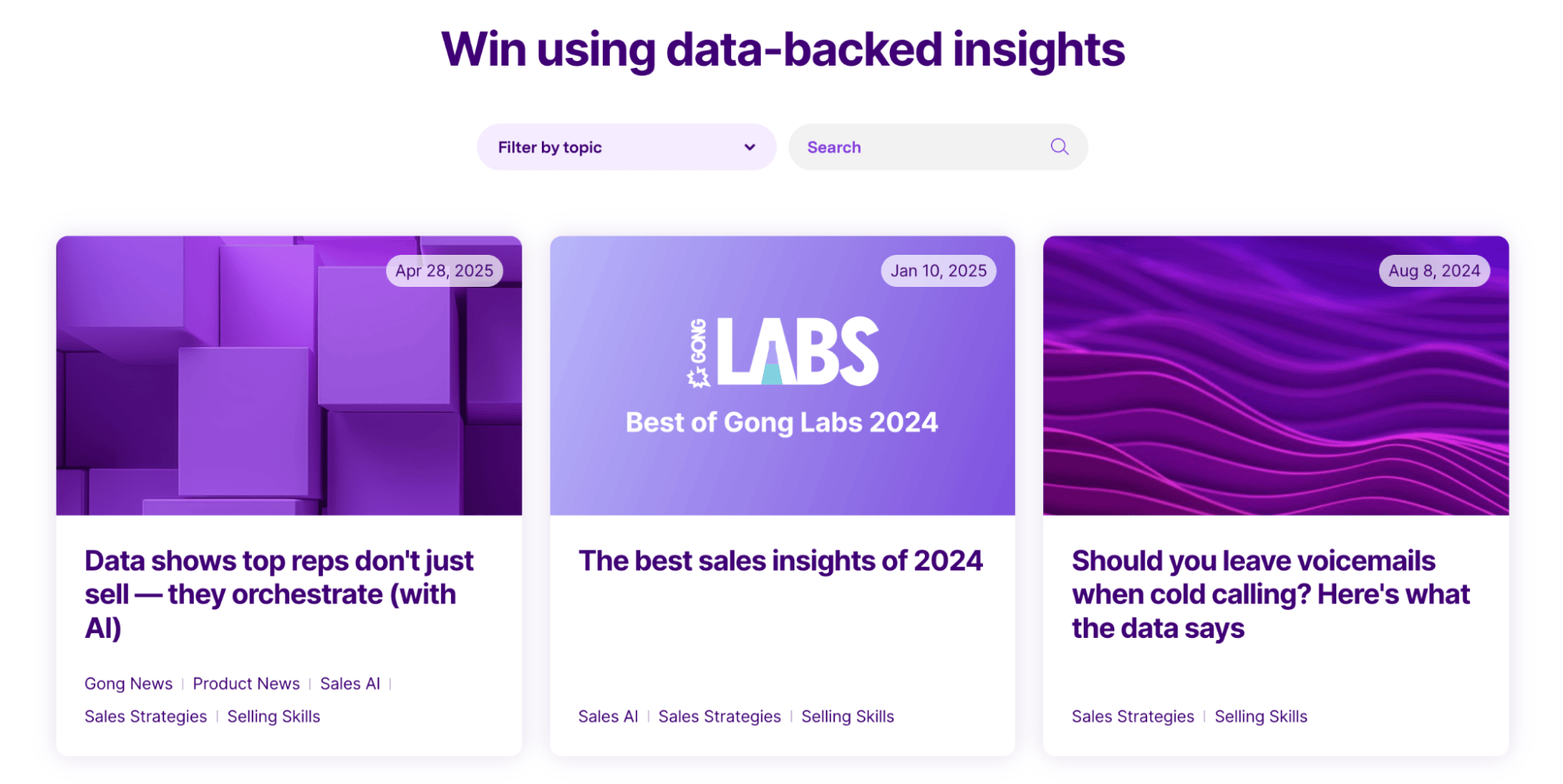 Win using data-backed insights

Filter by topic

Search

Apr 28, 2025

Data shows top reps don't just sell — they orchestrate (with AI)

Gong News | Product News | Sales AI | Sales Strategies | Selling Skills

Jan 10, 2025

GONG LABS

Best of Gong Labs 2024

The best sales insights of 2024

Sales AI | Sales Strategies | Selling Skills

Aug 8, 2024

Should you leave voicemails when cold calling? Here's what the data says

Sales Strategies | Selling Skills